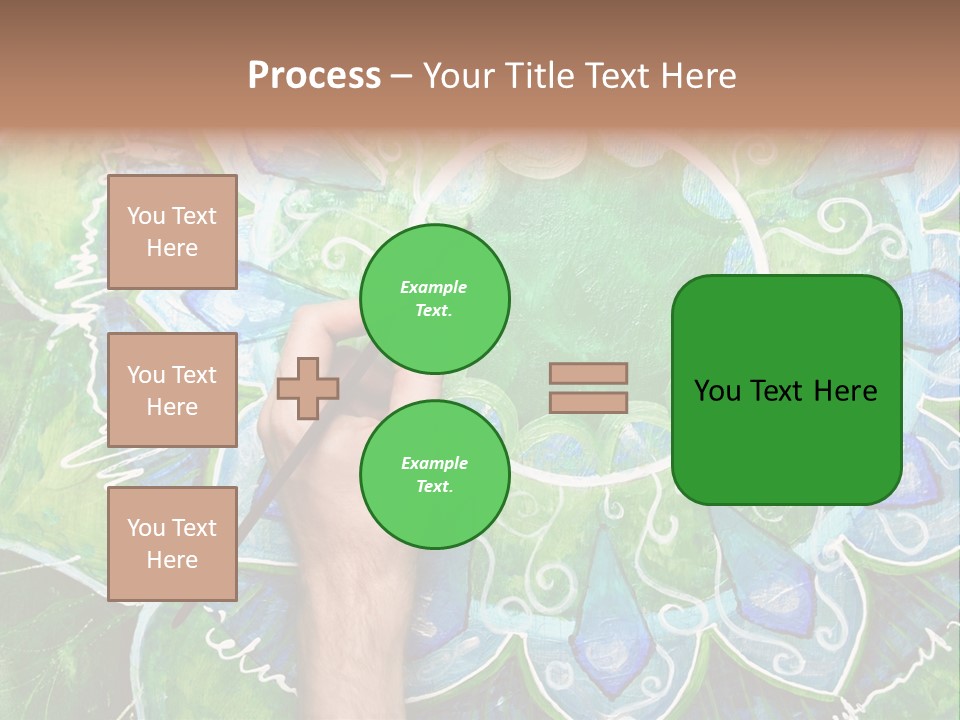 Process – Your Title Text Here

You Text Here

You Text Here

You Text Here

Example Text.

Example Text.

You Text Here